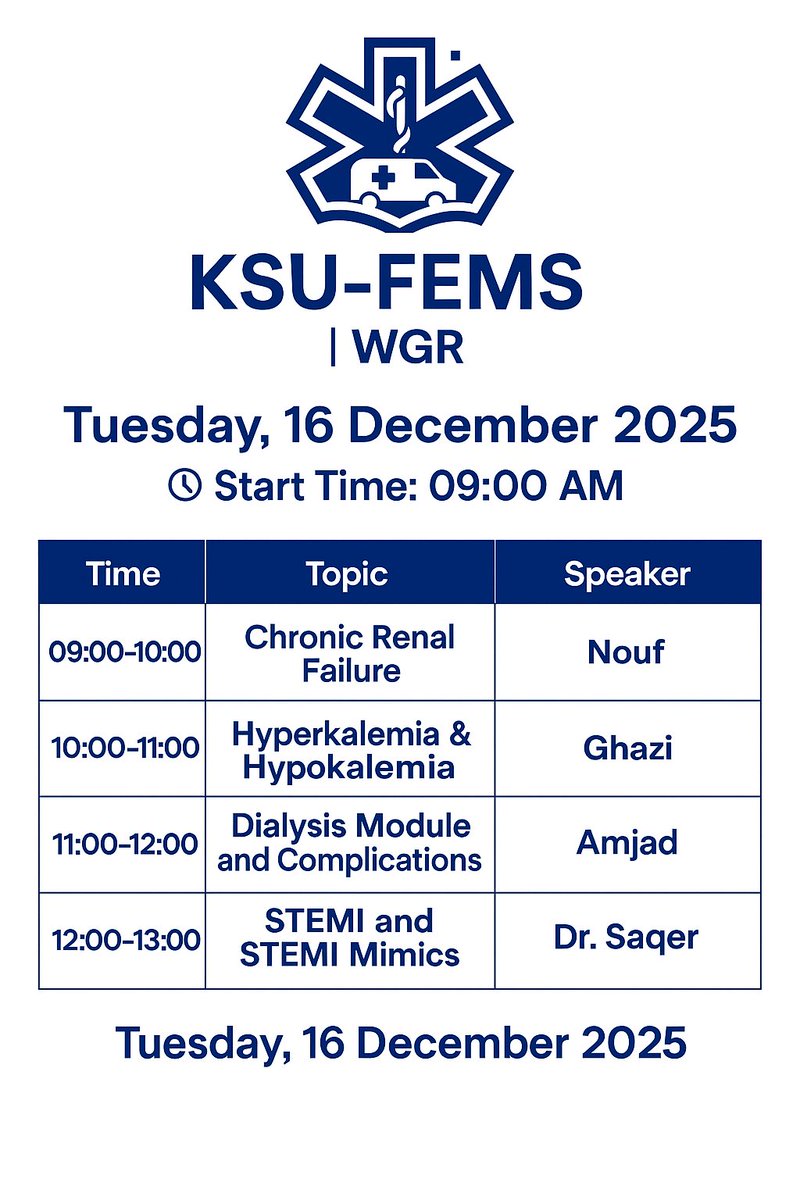 KSU-FEMS
| WGR

Tuesday, 16 December 2025
Start Time: 09:00 AM

| Time | Topic | Speaker |
|---|---|---|
| 09:00-10:00 | Chronic Renal Failure | Nouf |
| 10:00-11:00 | Hyperkalemia & Hypokalemia | Ghazi |
| 11:00-12:00 | Dialysis Module and Complications | Amjad |
| 12:00-13:00 | STEMI and STEMI Mimics | Dr. Saqer |

Tuesday, 16 December 2025